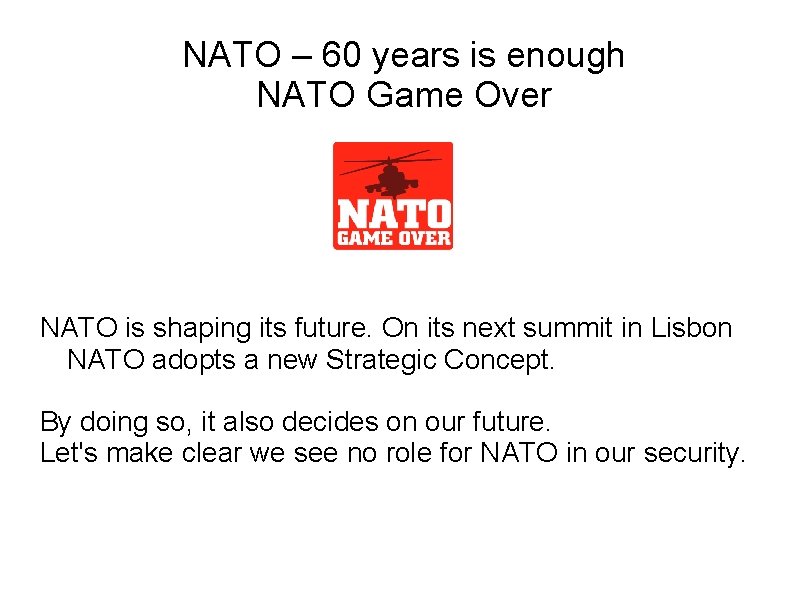 NATO – 60 years is enough
NATO Game Over

NATO
GAME OVER

NATO is shaping its future. On its next summit in Lisbon NATO adopts a new Strategic Concept.

By doing so, it also decides on our future.
Let's make clear we see no role for NATO in our security.